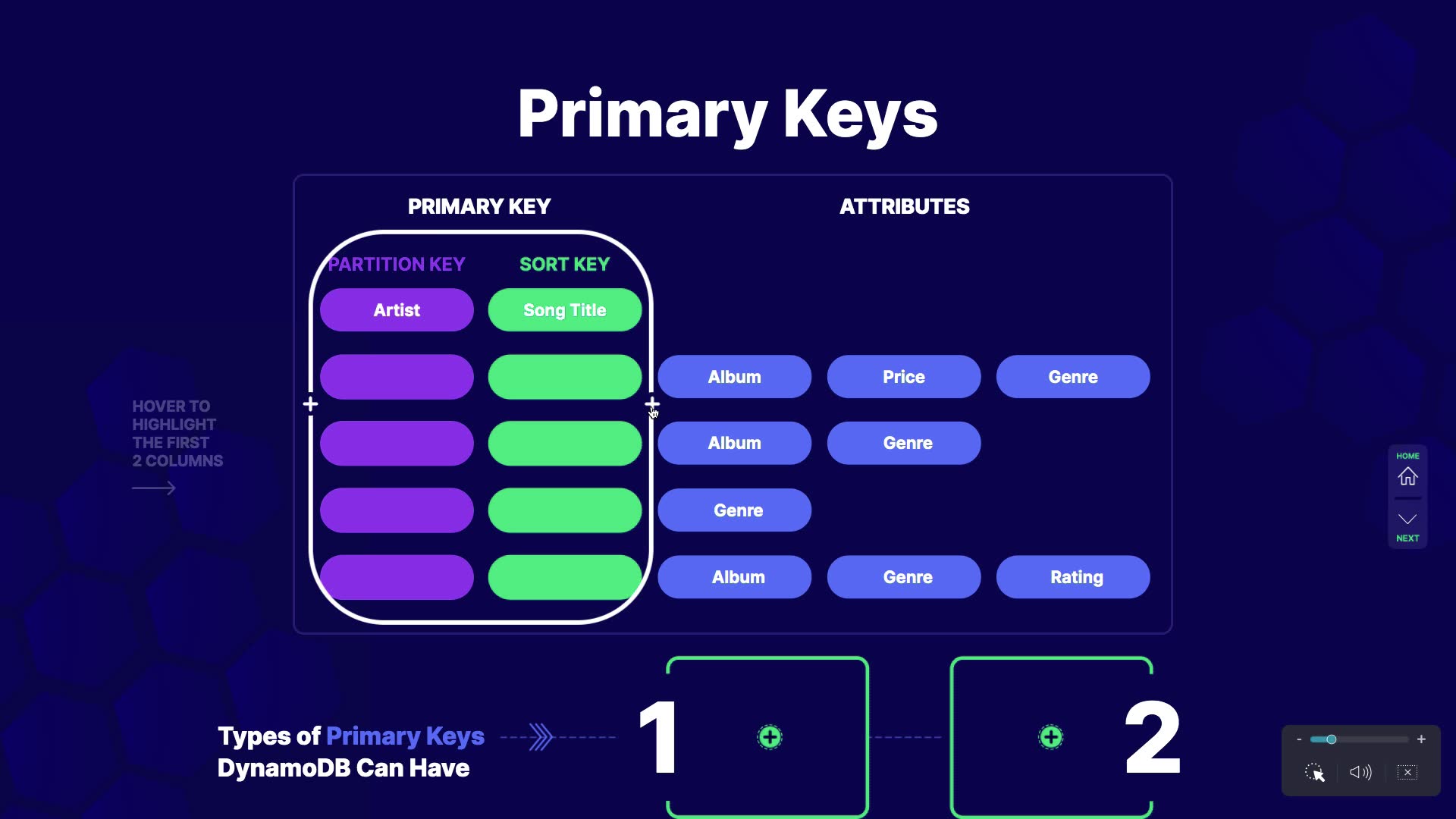 Primary Keys

PRIMARY KEY

ATTRIBUTES

PARTITION KEY

SORT KEY

Artist

Song Title

Album

Price

Genre

Album

Genre

Genre

Album

Genre

Rating

HOVER TO HIGHLIGHT THE FIRST 2 COLUMNS

HOME

NEXT

Types of Primary Keys DynamoDB Can Have

1

2

-

+